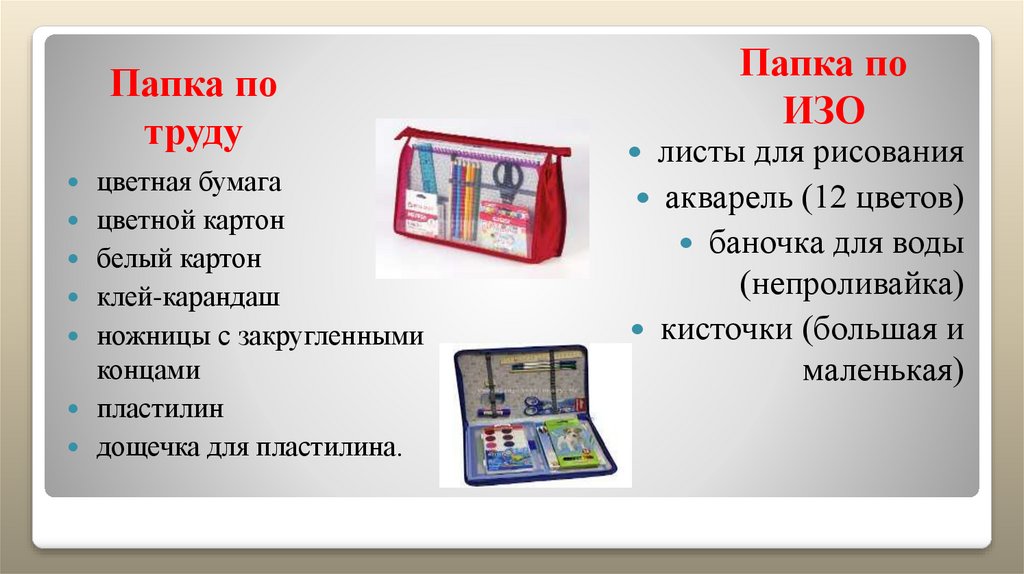 Папка по труду

- цветная бумага
- цветной картон
- белый картон
- клей-карандаш
- ножницы с закругленными концами
- пластилин
- дощечка для пластилина.

Папка по ИЗО

- листы для рисования
- акварель (12 цветов)
- баночка для воды (непроливайка)
- кисточки (большая и маленькая)